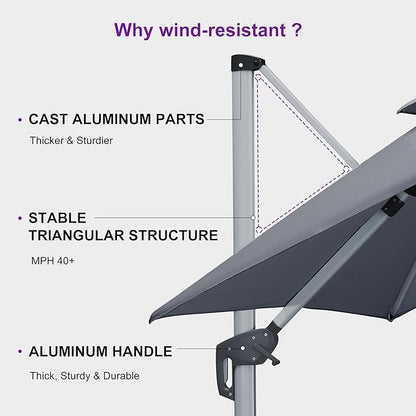 Why wind-resistant ?

• CAST ALUMINUM PARTS

Thicker & Sturdier

• STABLE TRIANGULAR STRUCTURE

MPH 40+

• ALUMINUM HANDLE

Thick, Sturdy & Durable